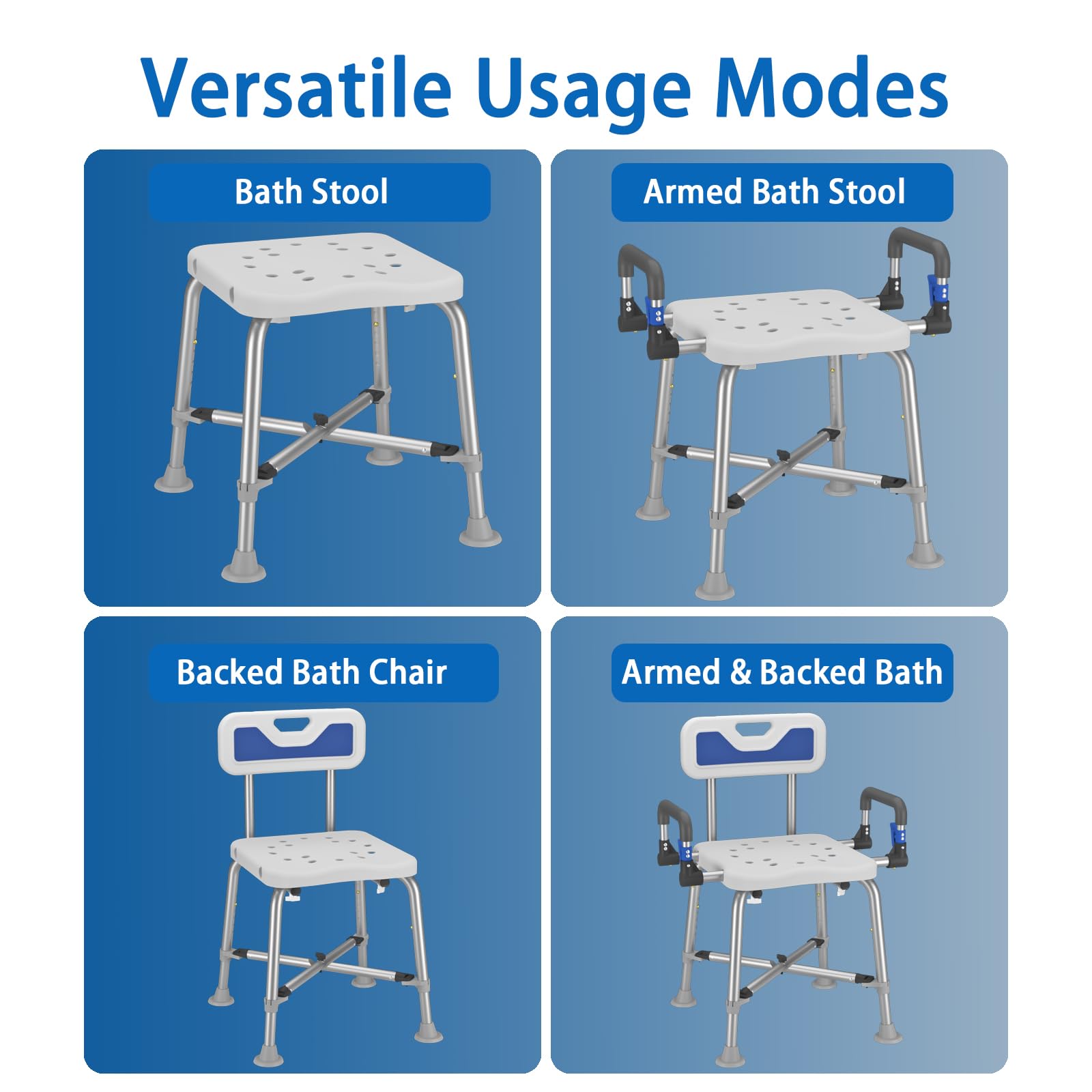 Versatile Usage Modes

Bath Stool

Armed Bath Stool

Backed Bath Chair

Armed & Backed Bath